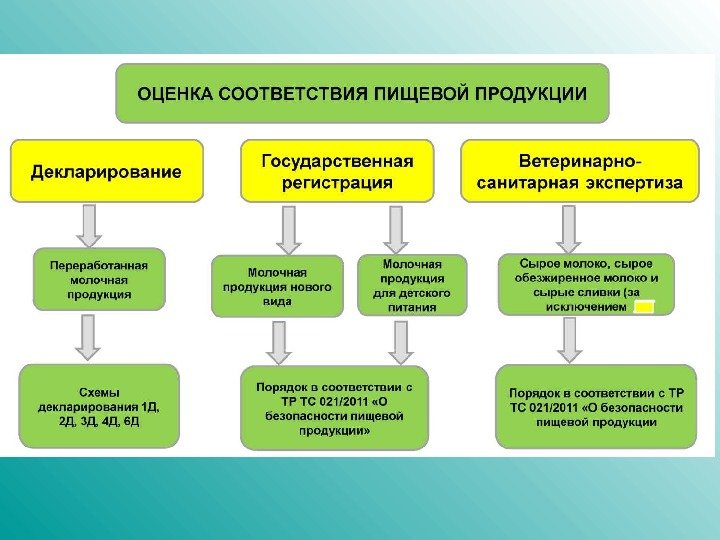 ОЦЕНКА СООТВЕТСТВИЯ ПИЩЕВОЙ ПРОДУКЦИИ

Декларирование

Государственная регистрация

Ветеринарно-санитарная экспертиза

Переработанная молочная продукция

Молочная продукция нового вида

Молочная продукция для детского питания

Сырое молоко, сырое обезжиренное молоко и сырые сливки (за исключением

Схемы декларирования 1Д, 2Д, 3Д, 4Д, 6Д

Порядок в соответствии с ТР ТС 021/2011 «О безопасности пищевой продукции»

Порядок в соответствии с ТР ТС 021/2011 «О безопасности пищевой продукции